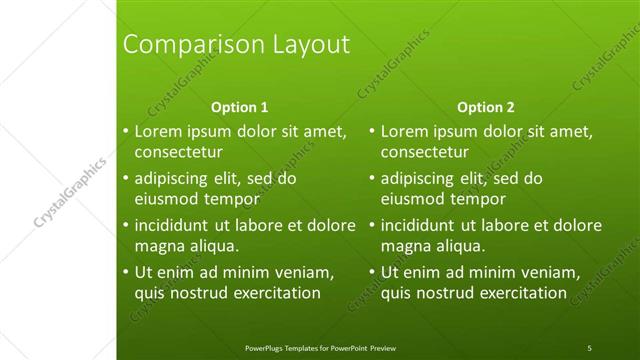 Comparison Layout

Option 1
• Lorem ipsum dolor sit amet, consectetur
• adipiscing elit, sed do eiusmod tempor
• incididunt ut labore et dolore magna aliqua.
• Ut enim ad minim veniam, quis nostrud exercitation

Option 2
• Lorem ipsum dolor sit amet, consectetur
• adipiscing elit, sed do eiusmod tempor
• incididunt ut labore et dolore magna aliqua.
• Ut enim ad minim veniam, quis nostrud exercitation

PowerPlugs Templates for PowerPoint Preview

5

CrystalGraphics